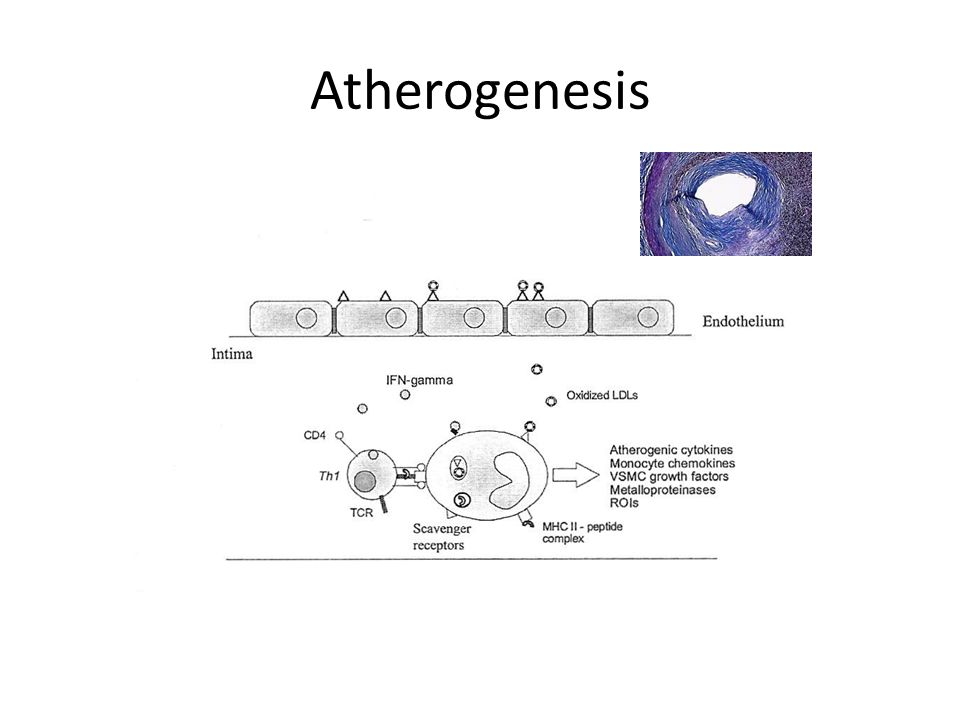 Atherogenesis

Endothelium

Intima

IFN-gamma

Oxidized LDLs

CD4

Th1

TCR

Scavenger receptors

MHC II - peptide complex

Atherogenic cytokines
Monocyte chemokines
VSMC growth factors
Metalloproteinases
ROIs